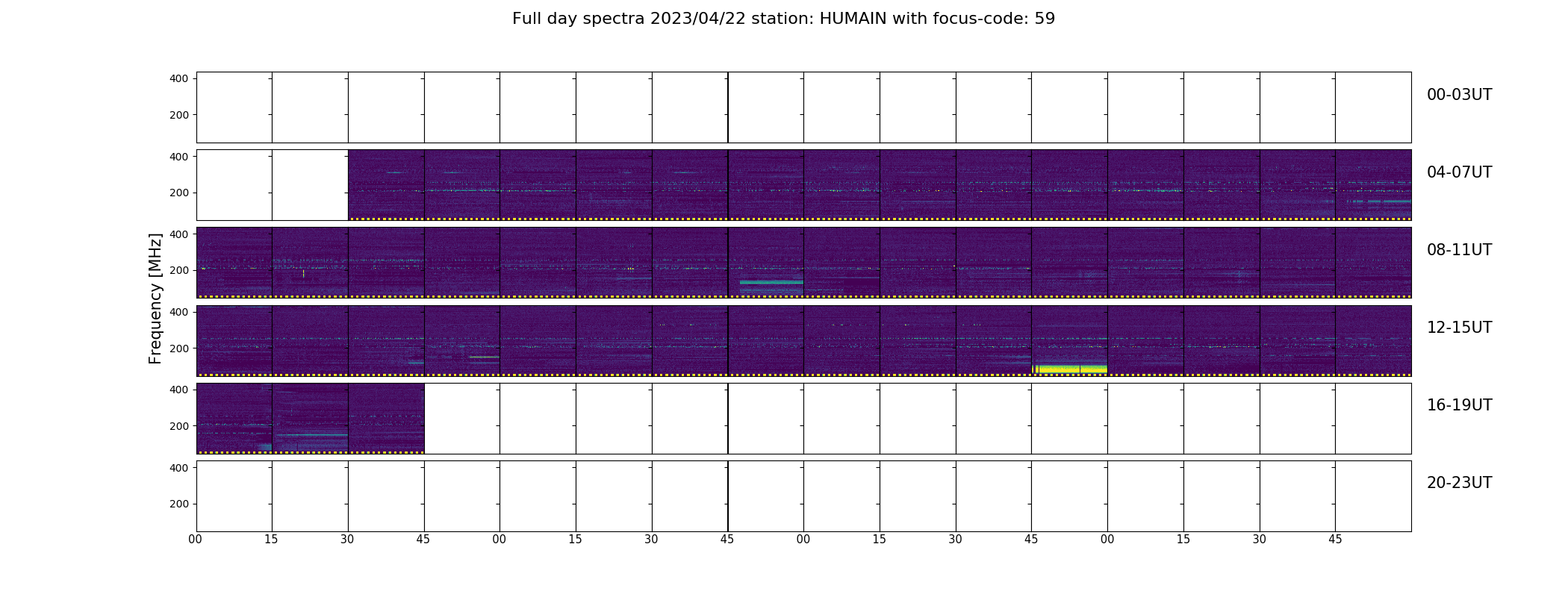 Full day spectra 2023/04/22 station: HUMAIN with focus-code: 59

Frequency [MHz]

400
200
00-03UT

400
200
04-07UT

400
200
08-11UT

400
200
12-15UT

400
200
16-19UT

400
200
20-23UT

00 15 30 45 00 15 30 45 00 15 30 45 00 15 30 45